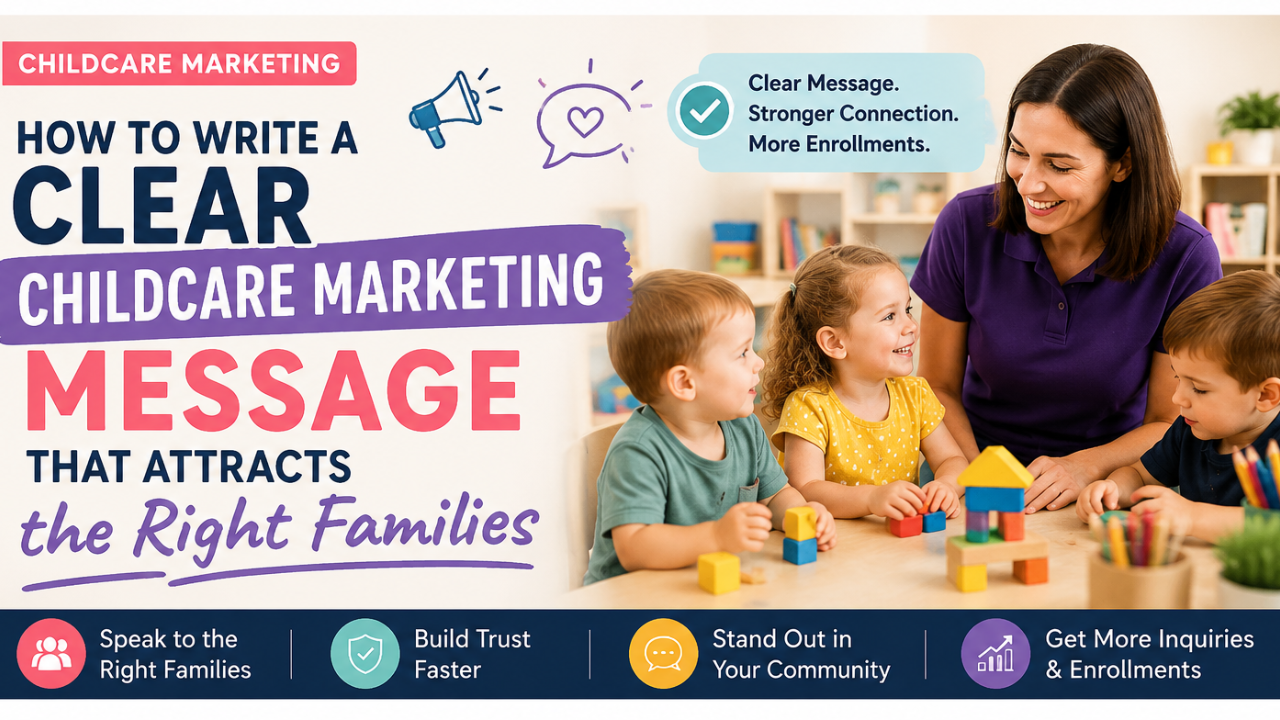 CHILDCARE MARKETING

HOW TO WRITE A CLEAR CHILDCARE MARKETING MESSAGE THAT ATTRACTS the Right Families

Clear Message. Stronger Connection. More Enrollments.

Speak to the Right Families

Build Trust Faster

Stand Out in Your Community

Get More Inquiries & Enrollments